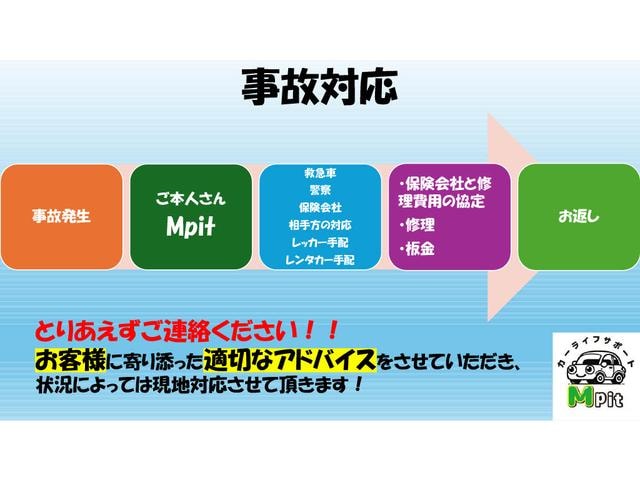 事故対応

事故発生

ご本人さん
Mpit

救急車
警察
保険会社
相手方の対応
レッカー手配
レンタカー手配

・保険会社と修理費用の協定
・修理
・板金

お返し

とりあえずご連絡ください！！
お客様に寄り添った適切なアドバイスをさせていただき、状況によっては現地対応させて頂きます！

カーライフサポート
Mpit